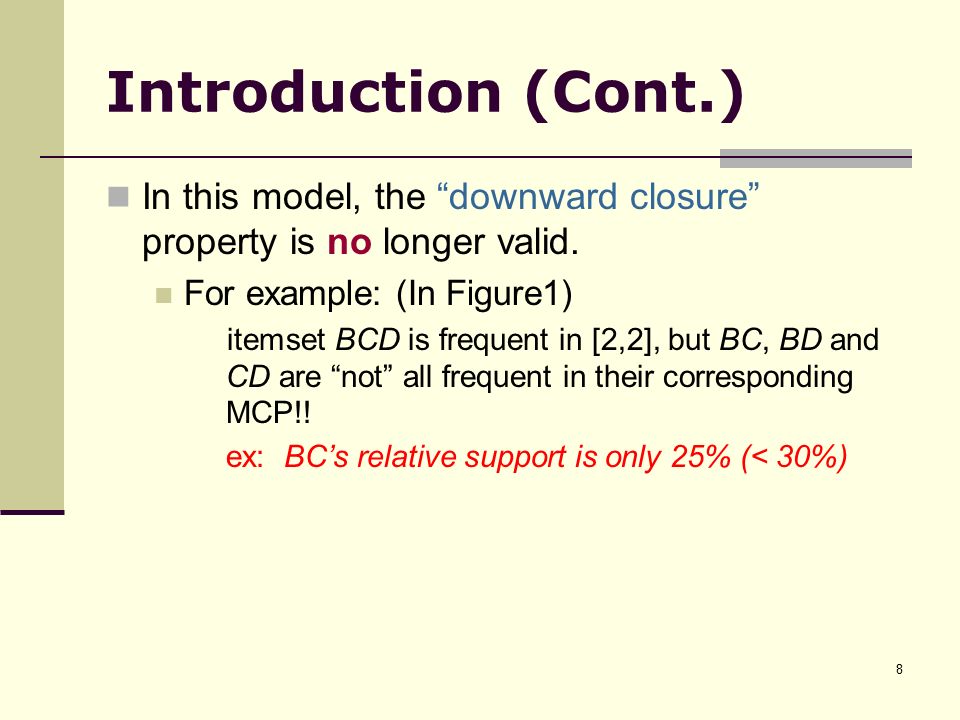 Introduction (Cont.)

In this model, the “downward closure” property is no longer valid.

For example: (In Figure1)

itemset BCD is frequent in [2,2], but BC, BD and CD are “not” all frequent in their corresponding MCP!!

ex: BC’s relative support is only 25% (< 30%)

8